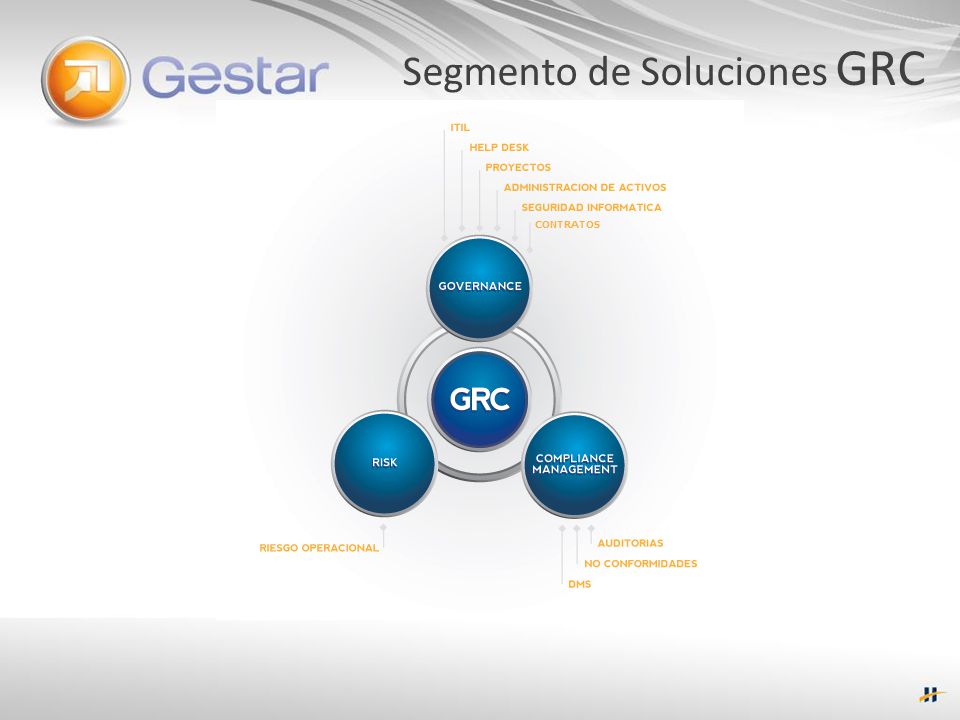 Gestar

Segmento de Soluciones GRC

ITIL
HELP DESK
PROYECTOS
ADMINISTRACION DE ACTIVOS
SEGURIDAD INFORMATICA
CONTRATOS

GOVERNANCE

GRC

RISK

COMPLIANCE MANAGEMENT

RIESGO OPERACIONAL

AUDITORIAS
NO CONFORMIDADES
DMS